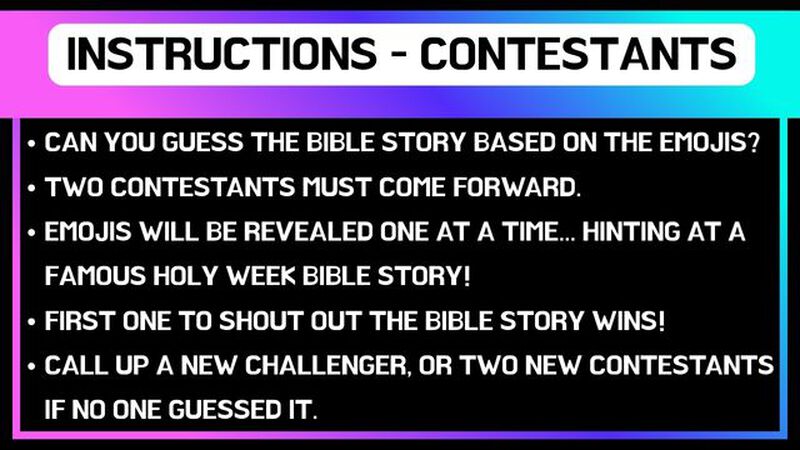 INSTRUCTIONS - CONTESTANTS

• CAN YOU GUESS THE BIBLE STORY BASED ON THE EMOJIS?
• TWO CONTESTANTS MUST COME FORWARD.
• EMOJIS WILL BE REVEALED ONE AT A TIME... HINTING AT A FAMOUS HOLY WEEK BIBLE STORY!
• FIRST ONE TO SHOUT OUT THE BIBLE STORY WINS!
• CALL UP A NEW CHALLENGER, OR TWO NEW CONTESTANTS IF NO ONE GUESSED IT.